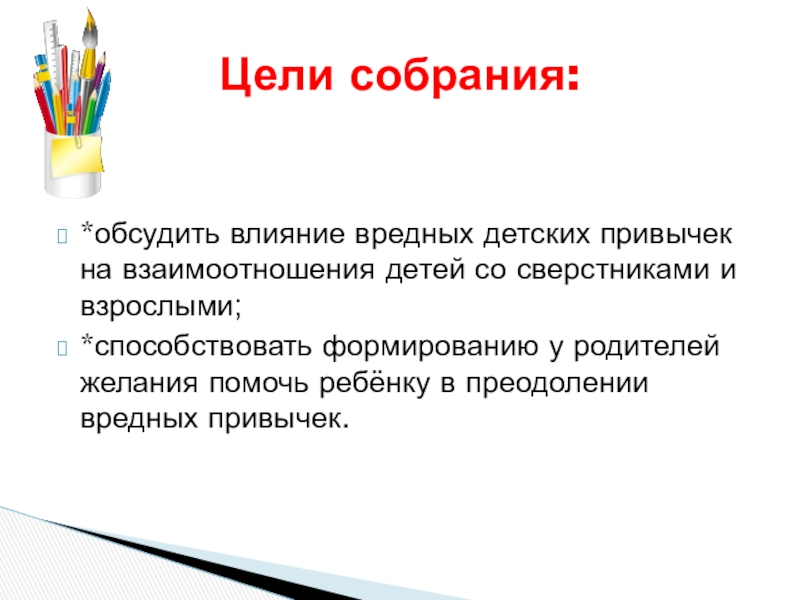 Цели собрания:

*обсудить влияние вредных детских привычек на взаимоотношения детей со сверстниками и взрослыми;

*способствовать формированию у родителей желания помочь ребёнку в преодолении вредных привычек.